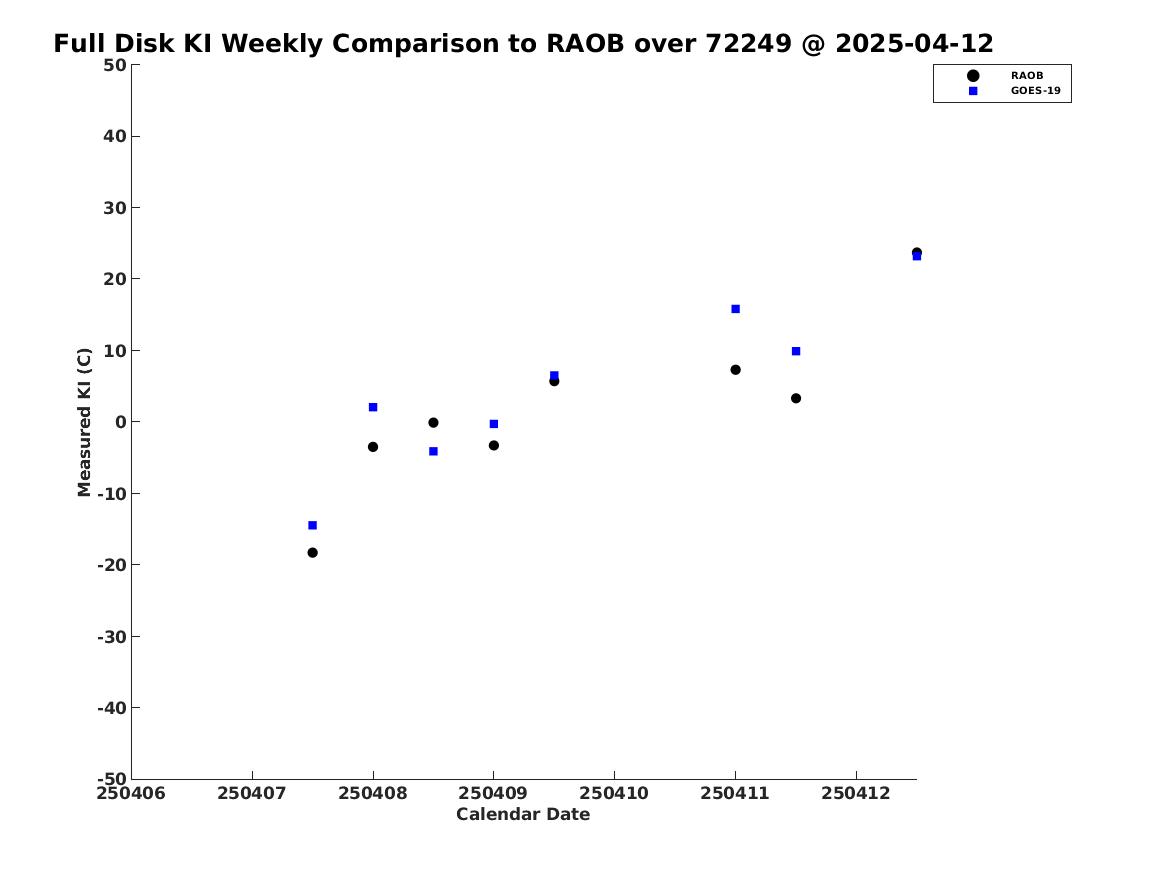 Full Disk KI Weekly Comparison to RAOB over 72249 @ 2025-04-12

RAOB
GOES-19

Measured KI (C)

50
40
30
20
10
0
-10
-20
-30
-40
-50

250406 250407 250408 250409 250410 250411 250412

Calendar Date